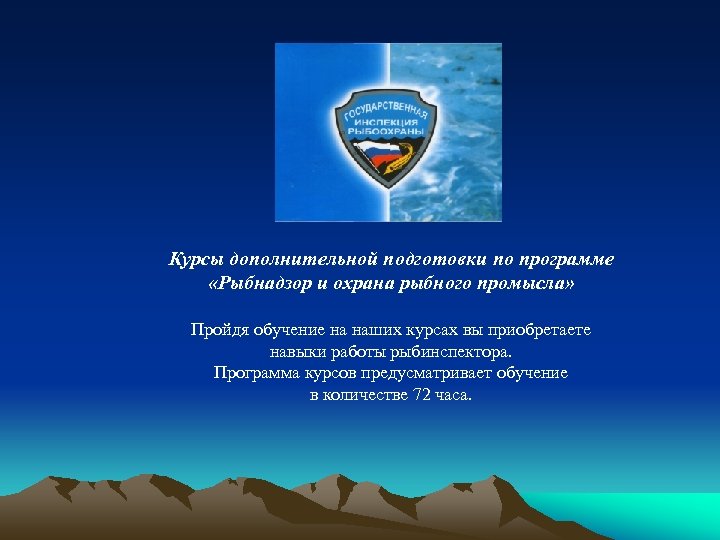 ГОСУДАРСТВЕННАЯ ИНСПЕКЦИЯ РЫБООХРАНЫ

Курсы дополнительной подготовки по программе «Рыбнадзор и охрана рыбного промысла»

Пройдя обучение на наших курсах вы приобретаете навыки работы рыбинспектора. Программа курсов предусматривает обучение в количестве 72 часа.